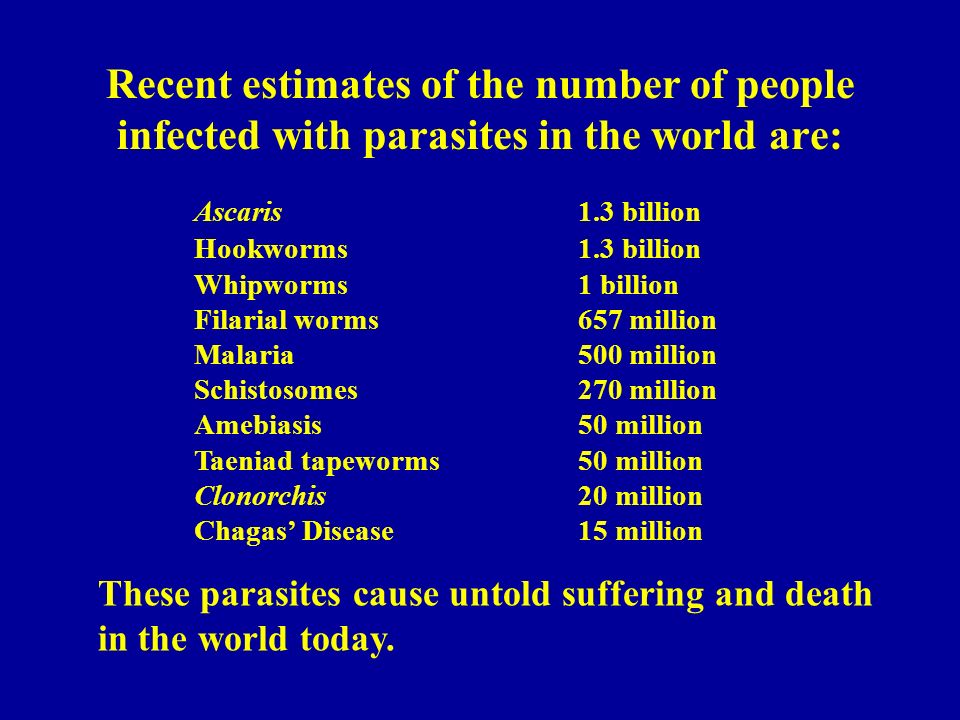 Recent estimates of the number of people infected with parasites in the world are:

| | |
|---|---|
| Ascaris | 1.3 billion |
| Hookworms | 1.3 billion |
| Whipworms | 1 billion |
| Filarial worms | 657 million |
| Malaria | 500 million |
| Schistosomes | 270 million |
| Amebiasis | 50 million |
| Taeniad tapeworms | 50 million |
| Clonorchis | 20 million |
| Chagas’ Disease | 15 million |

These parasites cause untold suffering and death in the world today.